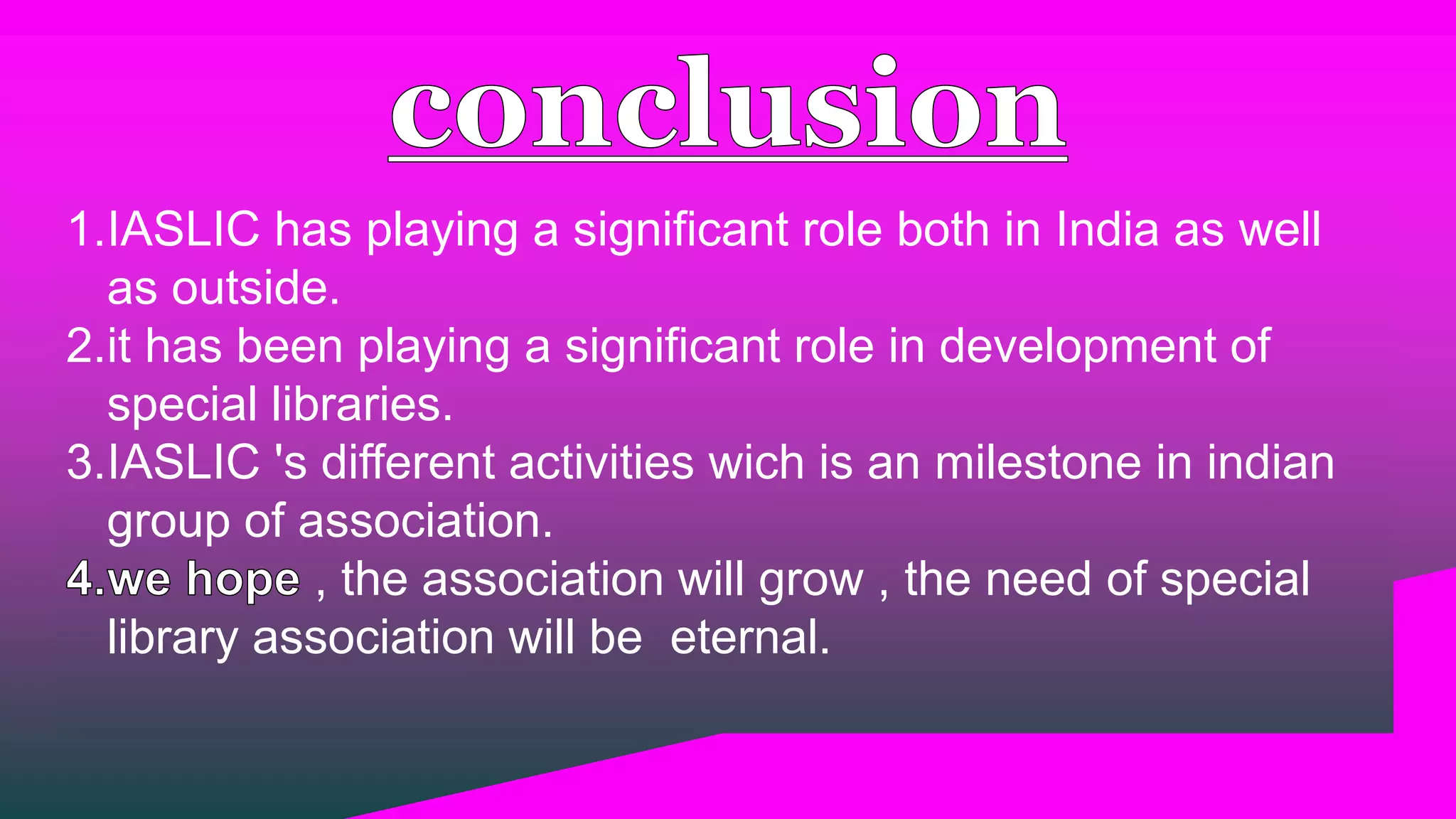 conclusion

1.IASLIC has playing a significant role both in India as well as outside.
2.it has been playing a significant role in development of special libraries.
3.IASLIC 's different activities wich is an milestone in indian group of association.
4.we hope , the association will grow , the need of special library association will be eternal.